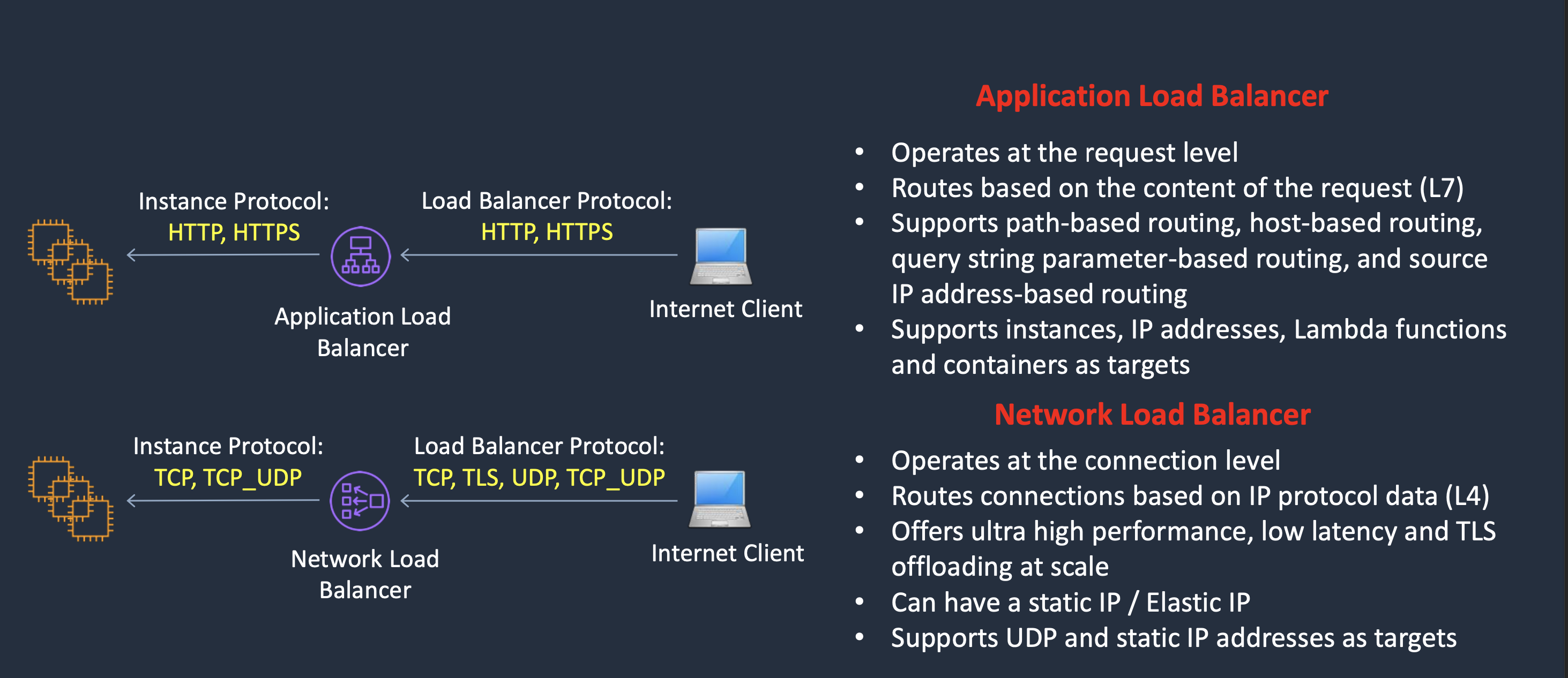 Instance Protocol:
HTTP, HTTPS

Load Balancer Protocol:
HTTP, HTTPS

Application Load Balancer

Internet Client

Instance Protocol:
TCP, TCP_UDP

Load Balancer Protocol:
TCP, TLS, UDP, TCP_UDP

Network Load Balancer

Internet Client

Application Load Balancer

• Operates at the request level
• Routes based on the content of the request (L7)
• Supports path-based routing, host-based routing, query string parameter-based routing, and source IP address-based routing
• Supports instances, IP addresses, Lambda functions and containers as targets

Network Load Balancer

• Operates at the connection level
• Routes connections based on IP protocol data (L4)
• Offers ultra high performance, low latency and TLS offloading at scale
• Can have a static IP / Elastic IP
• Supports UDP and static IP addresses as targets